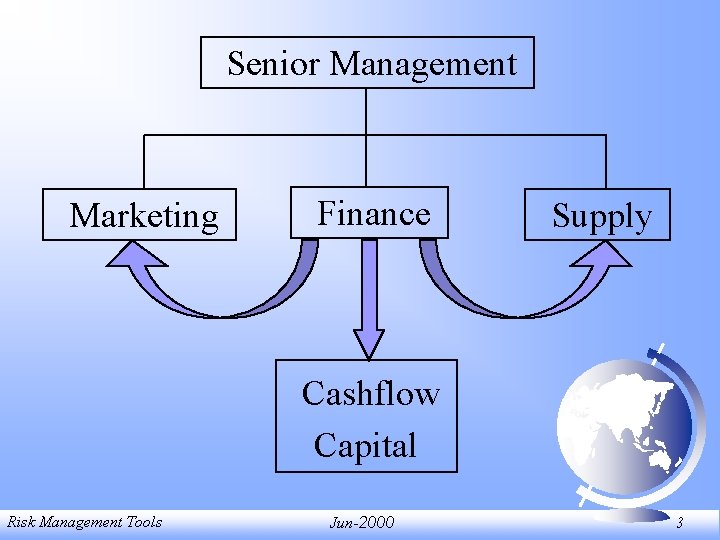 Senior Management

Marketing

Finance

Supply

Cashflow
Capital

Risk Management Tools

Jun-2000

3